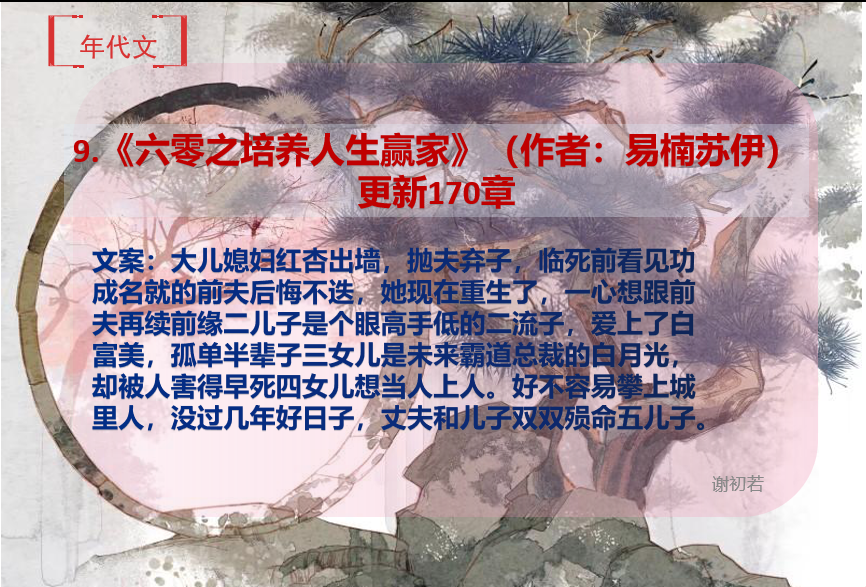 年代文

9.《六零之培养人生赢家》（作者：易楠苏伊）更新170章

文案：大儿媳妇红杏出墙，抛夫弃子，临死前看见功成名就的前夫后悔不迭，她现在重生了，一心想跟前夫再续前缘二儿子是个眼高手低的二流子，爱上了白富美，孤单半辈子三女儿是未来霸道总裁的白月光，却被人害得早死四女儿想当人上人。好不容易攀上城里人，没过几年好日子，丈夫和儿子双双殒命五儿子。

谢初若